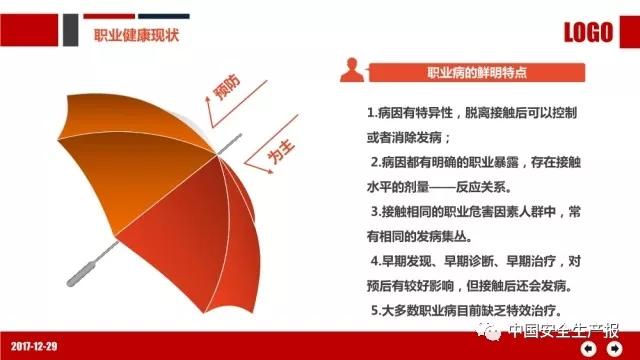 职业健康现状

LOGO

预防

为主

职业病的鲜明特点

1.病因有特异性，脱离接触后可以控制或者消除发病；

2.病因都有明确的职业暴露，存在接触水平的剂量——反应关系。

3.接触相同的职业危害因素人群中，常有相同的发病集丛。

4.早期发现、早期诊断、早期治疗，对预后有较好影响，但接触后还会发病。

5.大多数职业病目前缺乏特效治疗。

2017-12-29

中国安全生产报